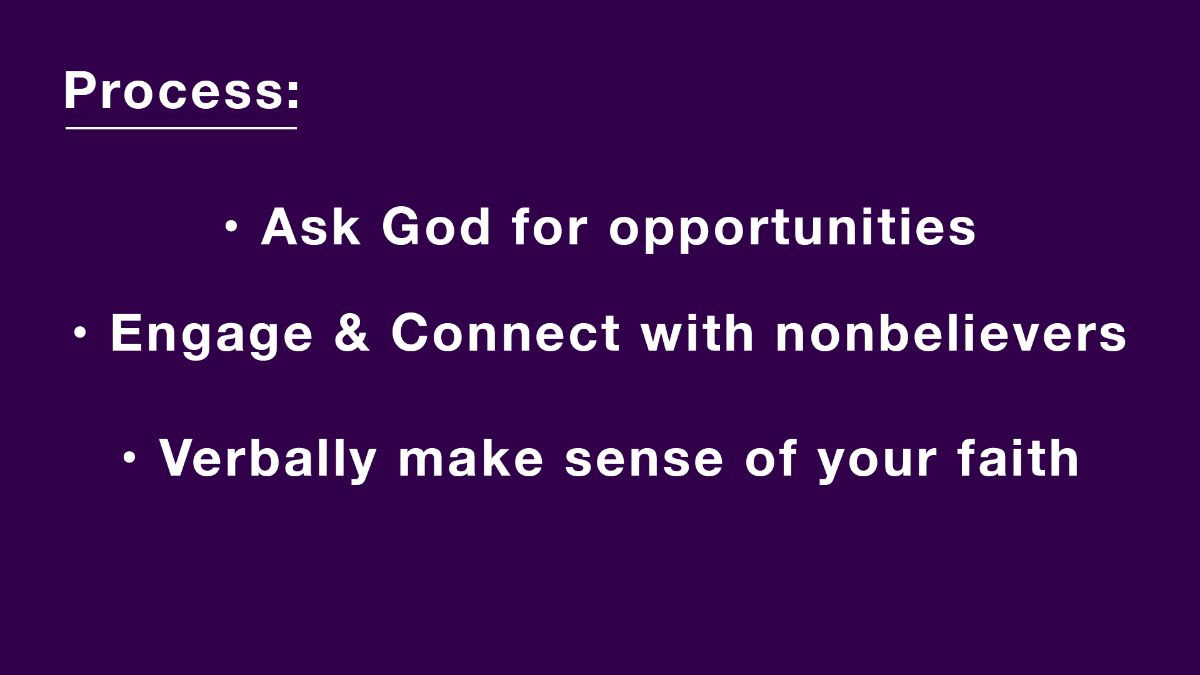 Process:

• Ask God for opportunities

• Engage & Connect with nonbelievers

• Verbally make sense of your faith